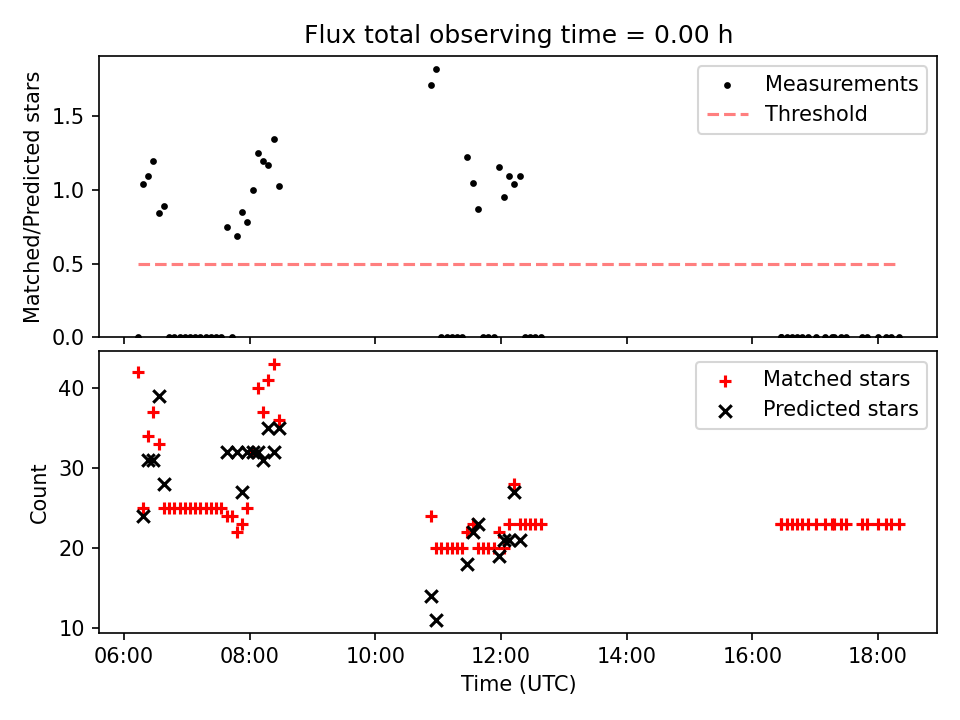 Flux total observing time = 0.00 h

Matched/Predicted stars

1.5
1.0
0.5
0.0

Measurements
Threshold

Count

40
30
20
10

Matched stars
Predicted stars

06:00
08:00
10:00
12:00
14:00
16:00
18:00

Time (UTC)